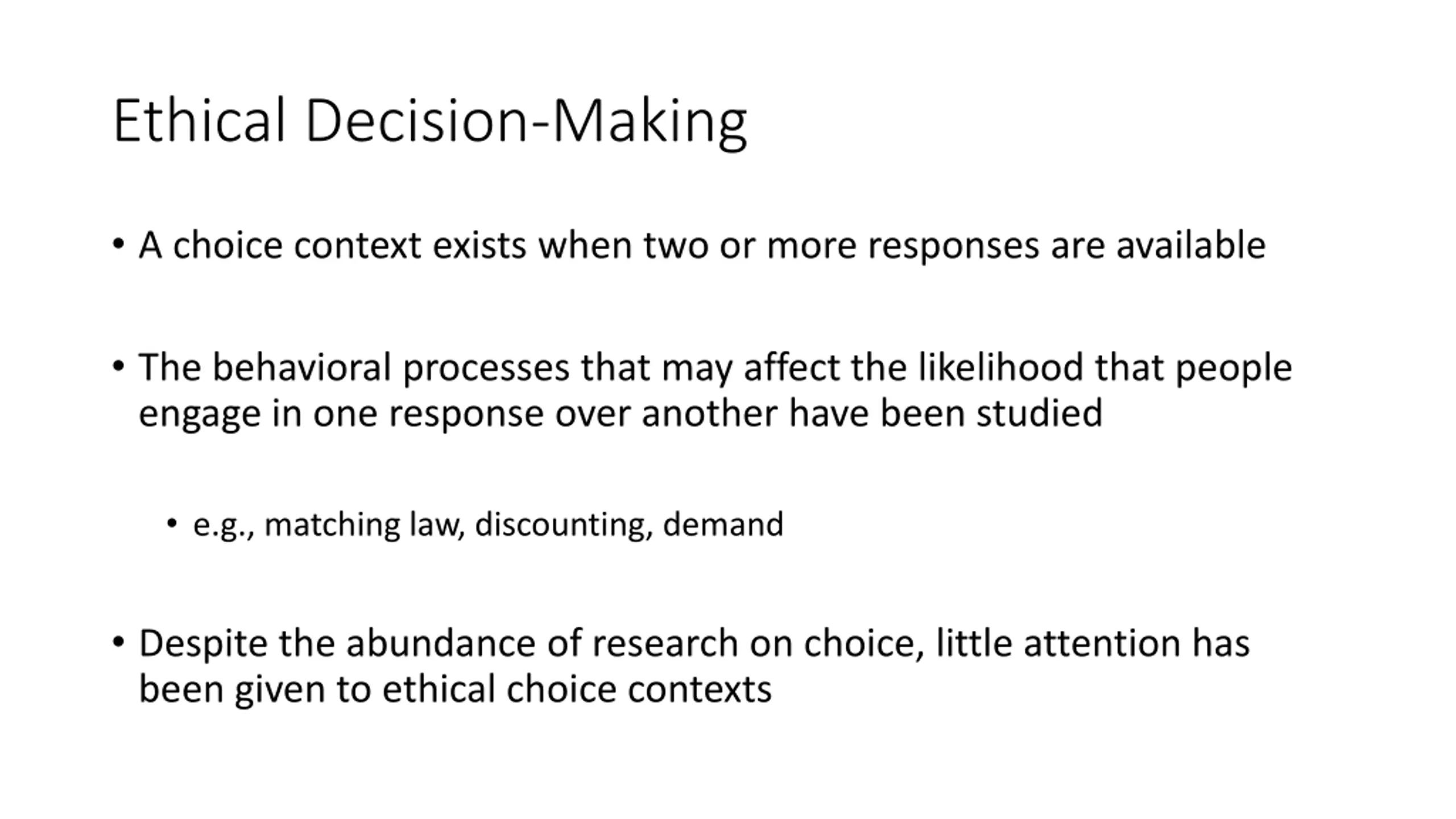 Ethical Decision-Making

• A choice context exists when two or more responses are available

• The behavioral processes that may affect the likelihood that people engage in one response over another have been studied

  • e.g., matching law, discounting, demand

• Despite the abundance of research on choice, little attention has been given to ethical choice contexts